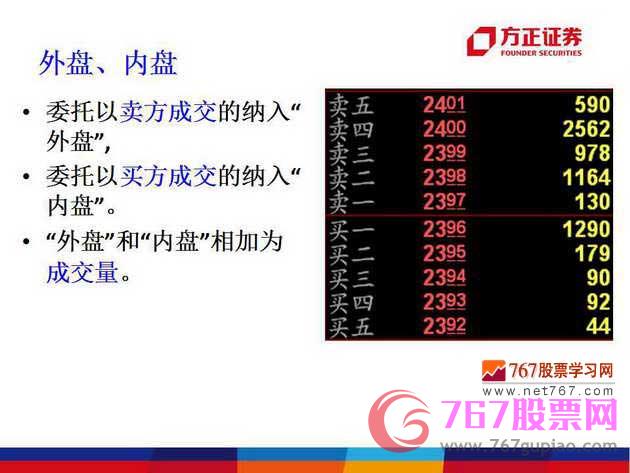 方正证券
FOUNDER SECURITIES

外盘、内盘

• 委托以卖方成交的纳入“外盘”，
• 委托以买方成交的纳入“内盘”。
• “外盘”和“内盘”相加为成交量。

| 卖五 | 2401 | 590 |
|---|---|---|
| 卖四 | 2400 | 2562 |
| 卖三 | 2399 | 978 |
| 卖二 | 2398 | 1164 |
| 卖一 | 2397 | 130 |
| 买一 | 2396 | 1290 |
| 买二 | 2395 | 179 |
| 买三 | 2394 | 90 |
| 买四 | 2393 | 92 |
| 买五 | 2392 | 44 |

767股票学习网
www.net767.com

767股票网
www.767gupiao.com